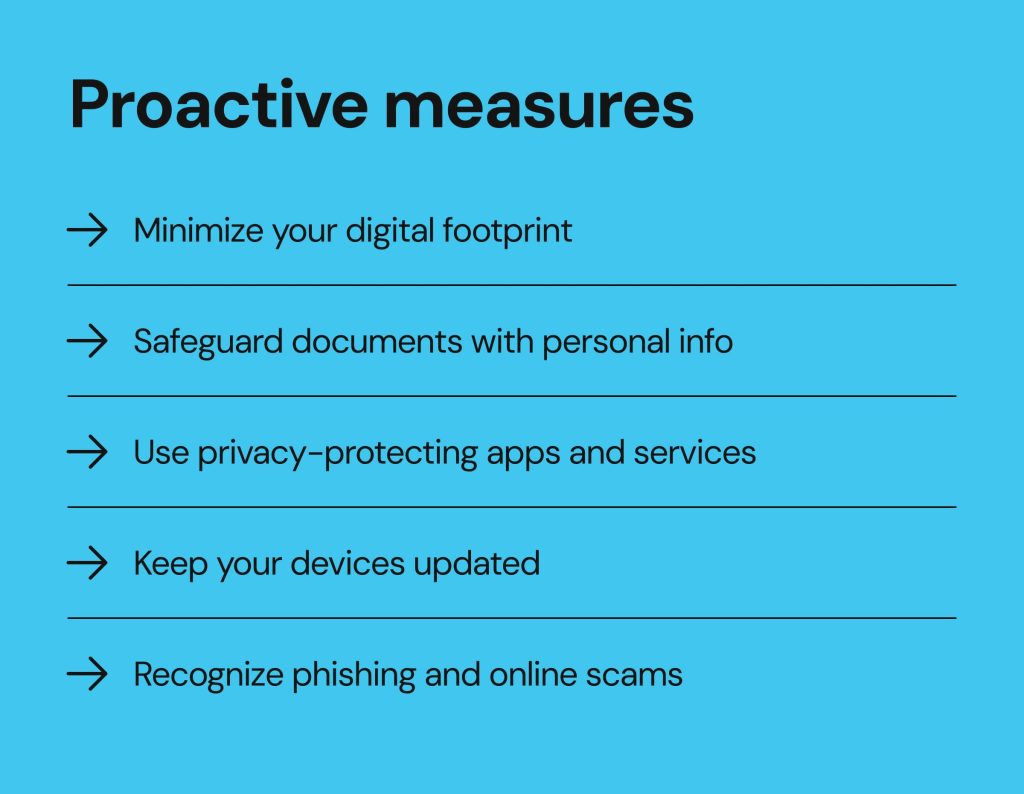 Proactive measures

→ Minimize your digital footprint

→ Safeguard documents with personal info

→ Use privacy-protecting apps and services

→ Keep your devices updated

→ Recognize phishing and online scams